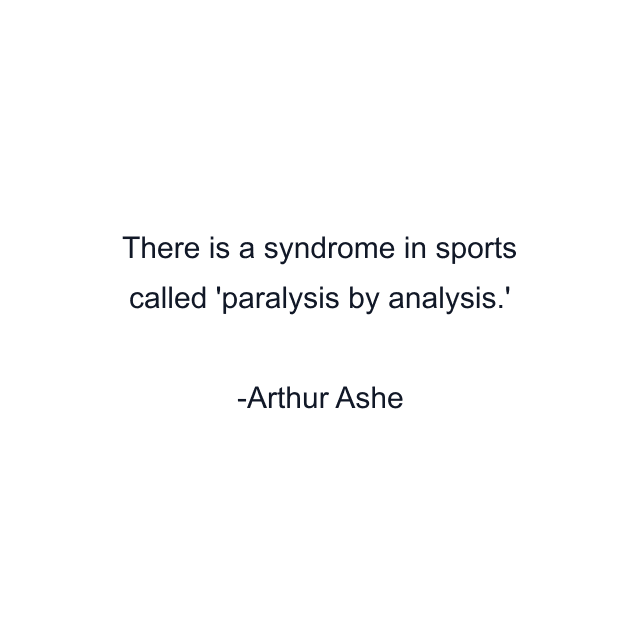 There is a syndrome in sports called 'paralysis by analysis.'

-Arthur Ashe